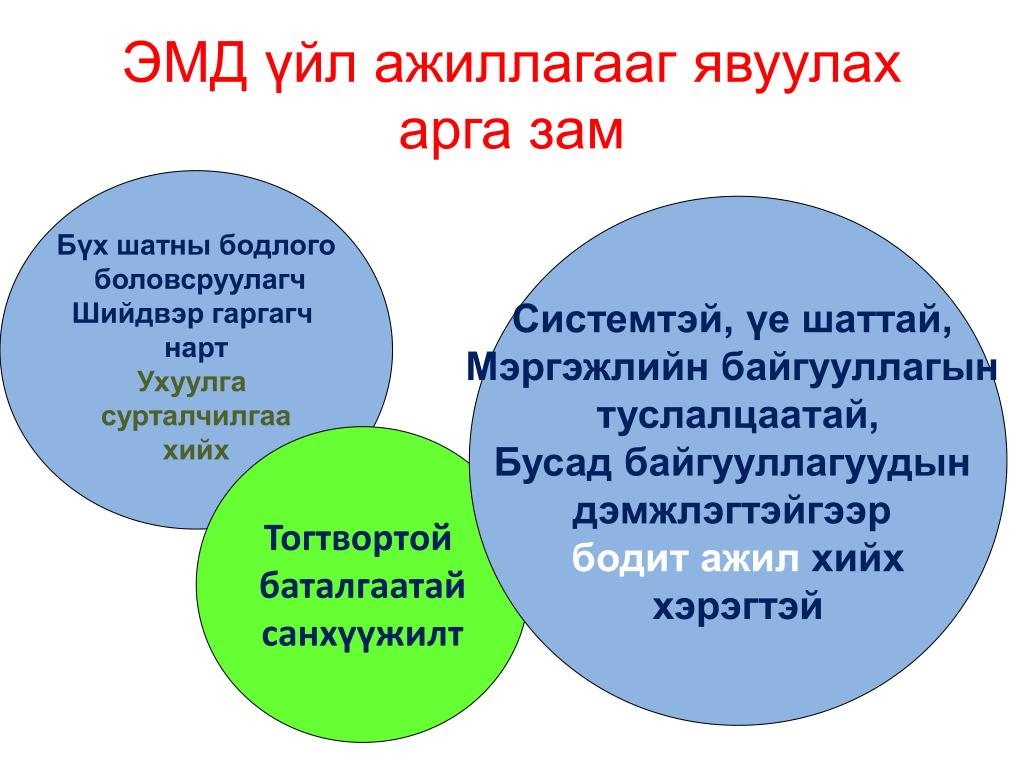 ЭМД үйл ажиллагааг явуулах арга зам

Бүх шатны бодлого боловсруулагч Шийдвэр гаргагч нарт Ухуулга сурталчилгаа хийх

Тогтвортой баталгаатай санхүүжилт

Системтэй, үе шаттай, Мэргэжлийн байгууллагын туслалцаатай, Бусад байгууллагуудын дэмжлэгтэйгээр бодит ажил хийх хэрэгтэй